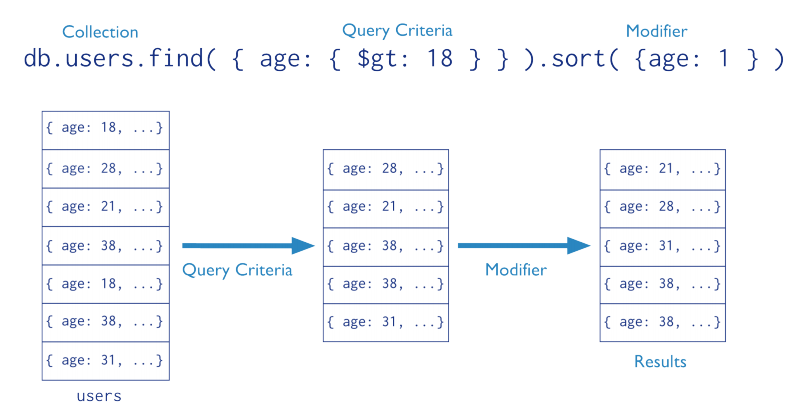 Collection
Query Criteria
Modifier

db.users.find( { age: { $gt: 18 } } ).sort( {age: 1 } )

{ age: 18, ...}
{ age: 28, ...}
{ age: 21, ...}
{ age: 38, ...}
{ age: 18, ...}
{ age: 38, ...}
{ age: 31, ...}

users

Query Criteria

{ age: 28, ...}
{ age: 21, ...}
{ age: 38, ...}
{ age: 38, ...}
{ age: 31, ...}

Modifier

{ age: 21, ...}
{ age: 28, ...}
{ age: 31, ...}
{ age: 38, ...}
{ age: 38, ...}

Results